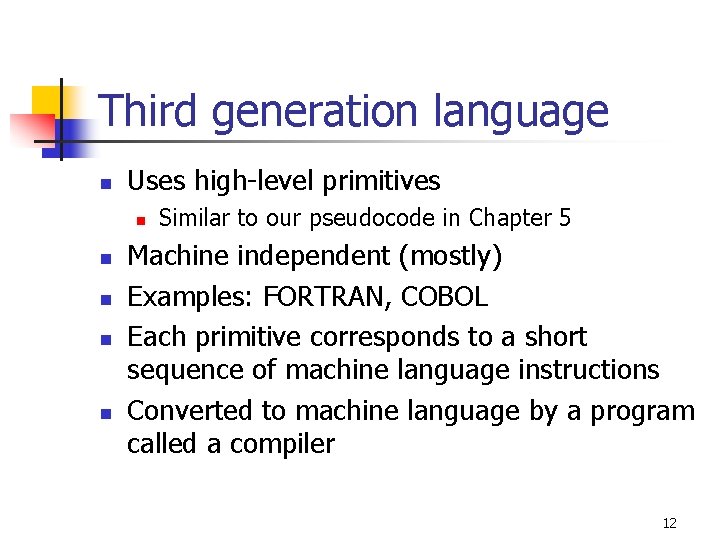 Third generation language

- Uses high-level primitives
  - Similar to our pseudocode in Chapter 5
- Machine independent (mostly)
- Examples: FORTRAN, COBOL
- Each primitive corresponds to a short sequence of machine language instructions
- Converted to machine language by a program called a compiler

12